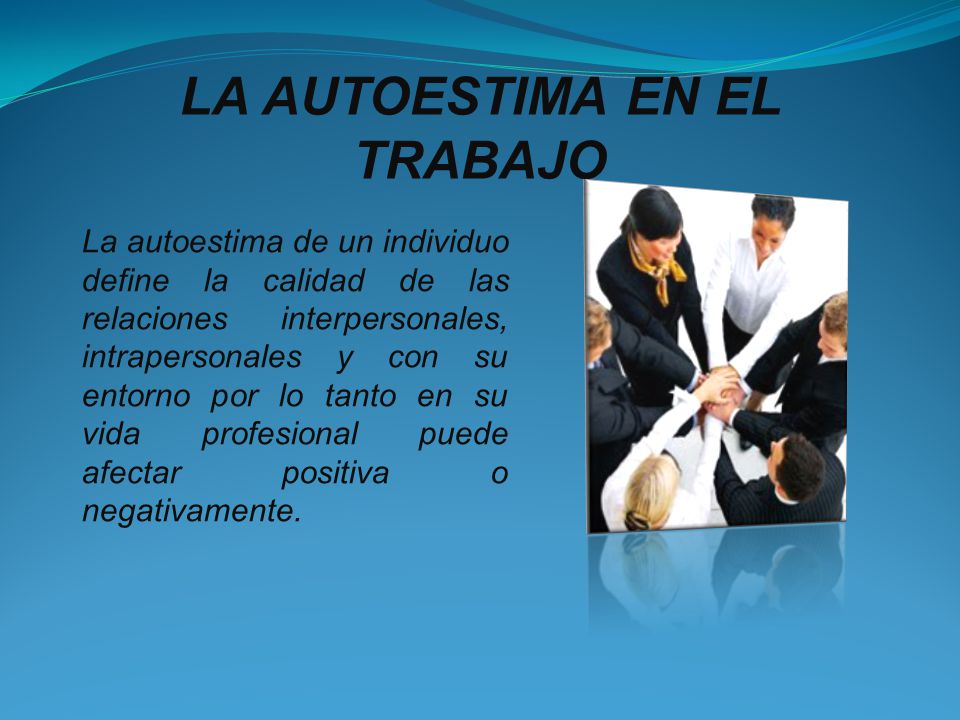 LA AUTOESTIMA EN EL TRABAJO

La autoestima de un individuo define la calidad de las relaciones interpersonales, intrapersonales y con su entorno por lo tanto en su vida profesional puede afectar positiva o negativamente.